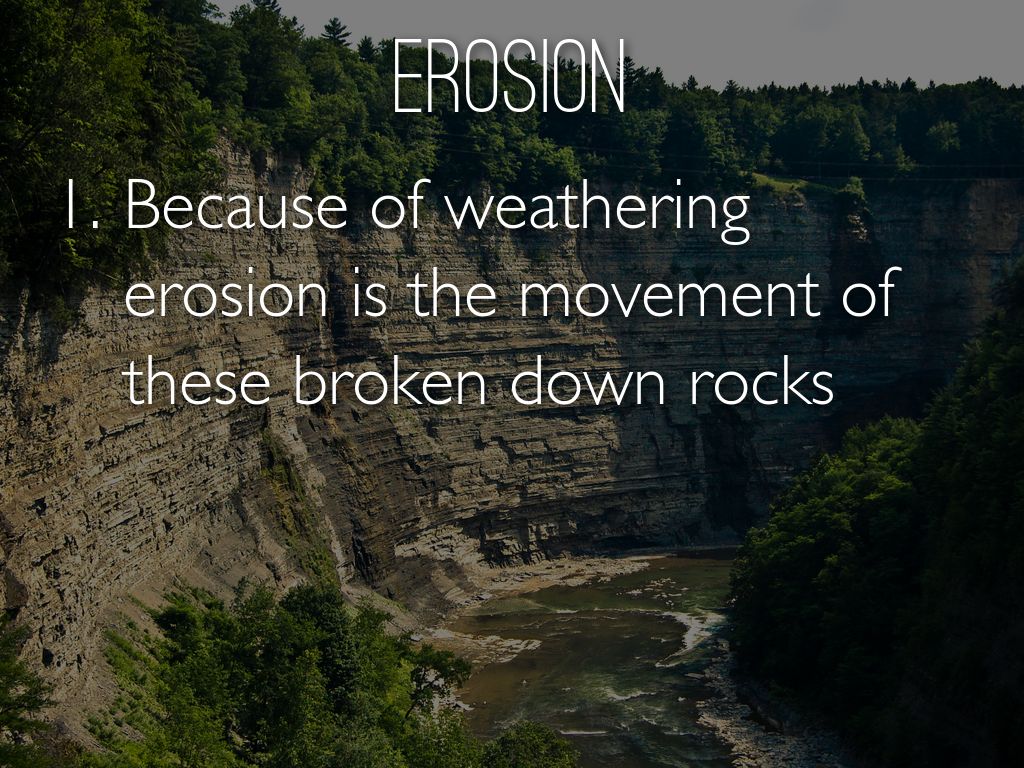 EROSION

1. Because of weathering erosion is the movement of these broken down rocks